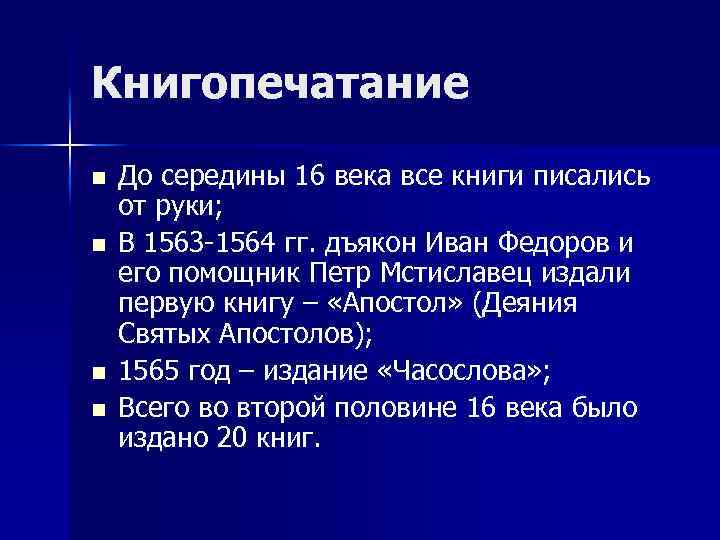 Книгопечатание

■ До середины 16 века все книги писались от руки;

■ В 1563-1564 гг. дъякон Иван Федоров и его помощник Петр Мстиславец издали первую книгу – «Апостол» (Деяния Святых Апостолов);

■ 1565 год – издание «Часослова»;

■ Всего во второй половине 16 века было издано 20 книг.